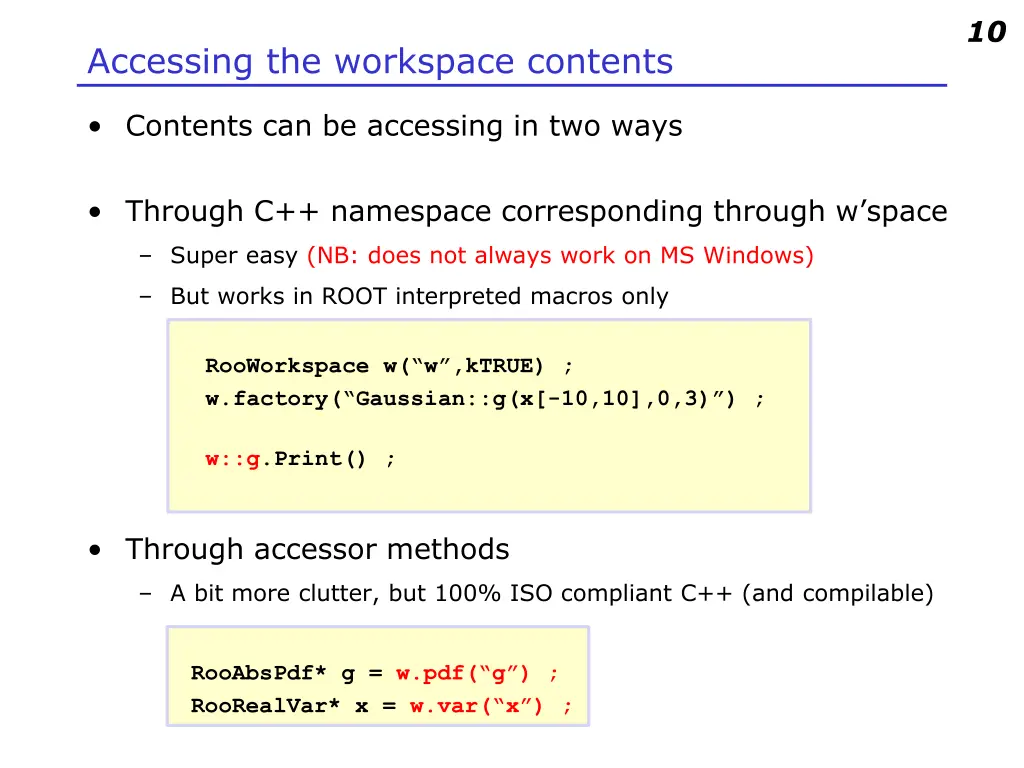 10

Accessing the workspace contents

• Contents can be accessing in two ways

• Through C++ namespace corresponding through w’space
– Super easy (NB: does not always work on MS Windows)
– But works in ROOT interpreted macros only

RooWorkspace w(“w”,kTRUE) ;
w.factory(“Gaussian::g(x[-10,10],0,3)”) ;

w::g.Print() ;

• Through accessor methods
– A bit more clutter, but 100% ISO compliant C++ (and compilable)

RooAbsPdf* g = w.pdf(“g”) ;
RooRealVar* x = w.var(“x”) ;